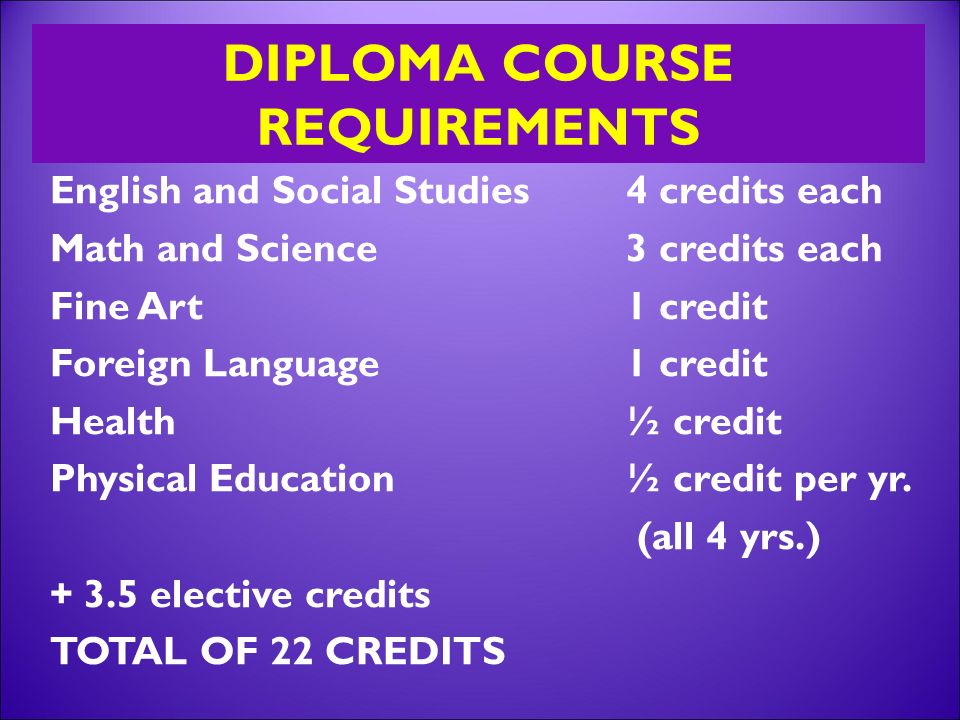 DIPLOMA COURSE REQUIREMENTS

English and Social Studies 4 credits each
Math and Science 3 credits each
Fine Art 1 credit
Foreign Language 1 credit
Health ½ credit
Physical Education ½ credit per yr. (all 4 yrs.)

+ 3.5 elective credits
TOTAL OF 22 CREDITS